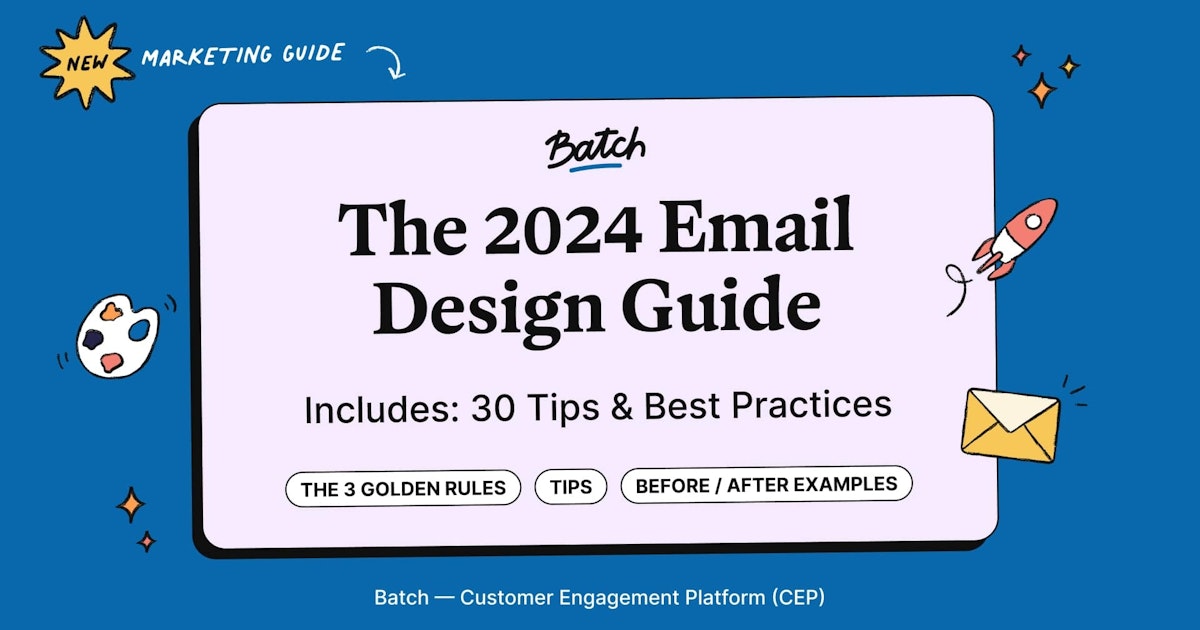 NEW MARKETING GUIDE

Batch

The 2024 Email Design Guide

Includes: 30 Tips & Best Practices

THE 3 GOLDEN RULES
TIPS
BEFORE / AFTER EXAMPLES

Batch — Customer Engagement Platform (CEP)